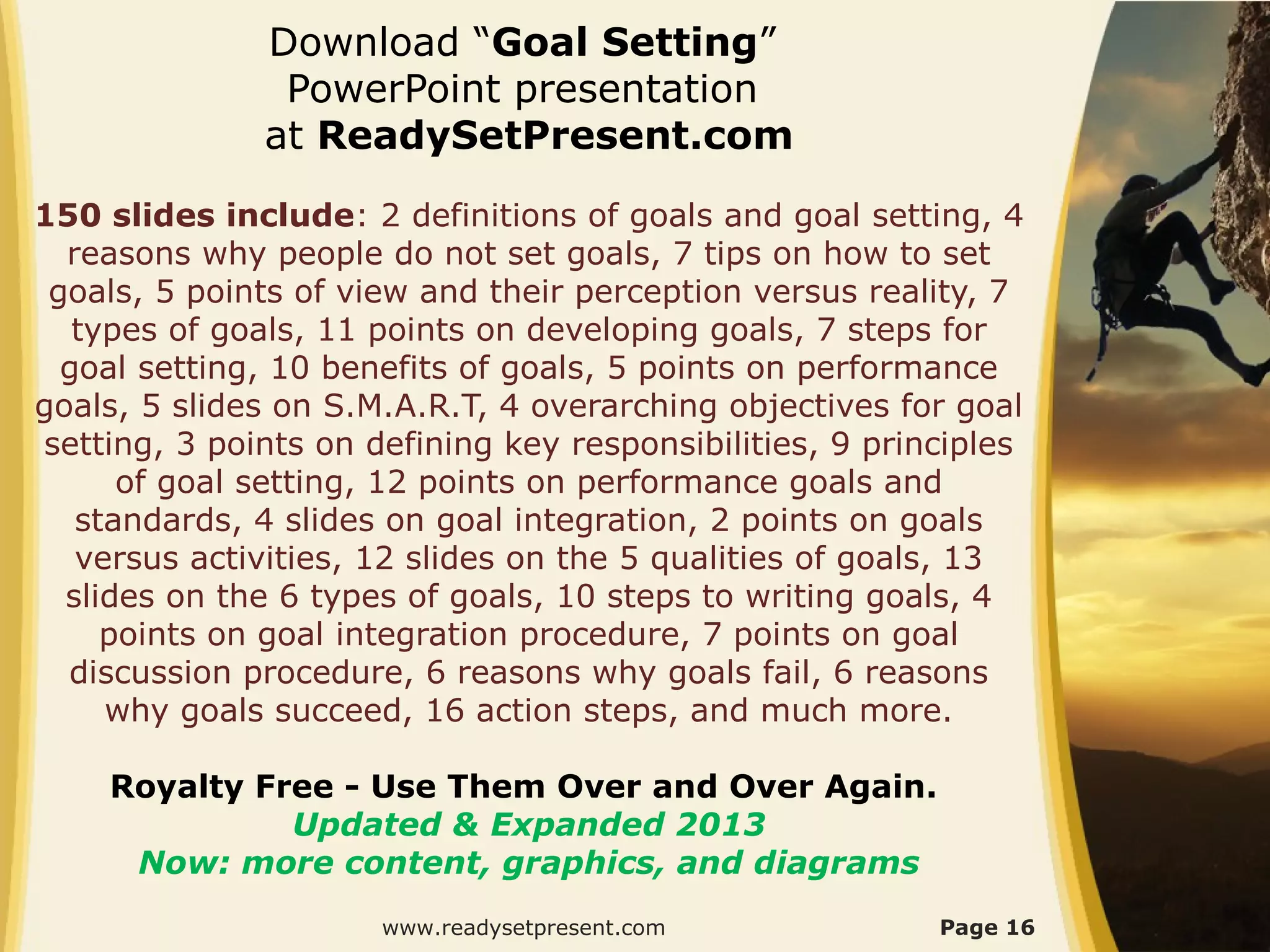 Download “Goal Setting” PowerPoint presentation at ReadySetPresent.com

150 slides include: 2 definitions of goals and goal setting, 4 reasons why people do not set goals, 7 tips on how to set goals, 5 points of view and their perception versus reality, 7 types of goals, 11 points on developing goals, 7 steps for goal setting, 10 benefits of goals, 5 points on performance goals, 5 slides on S.M.A.R.T, 4 overarching objectives for goal setting, 3 points on defining key responsibilities, 9 principles of goal setting, 12 points on performance goals and standards, 4 slides on goal integration, 2 points on goals versus activities, 12 slides on the 5 qualities of goals, 13 slides on the 6 types of goals, 10 steps to writing goals, 4 points on goal integration procedure, 7 points on goal discussion procedure, 6 reasons why goals fail, 6 reasons why goals succeed, 16 action steps, and much more.

Royalty Free - Use Them Over and Over Again.
Updated & Expanded 2013
Now: more content, graphics, and diagrams

www.readysetpresent.com

Page 16